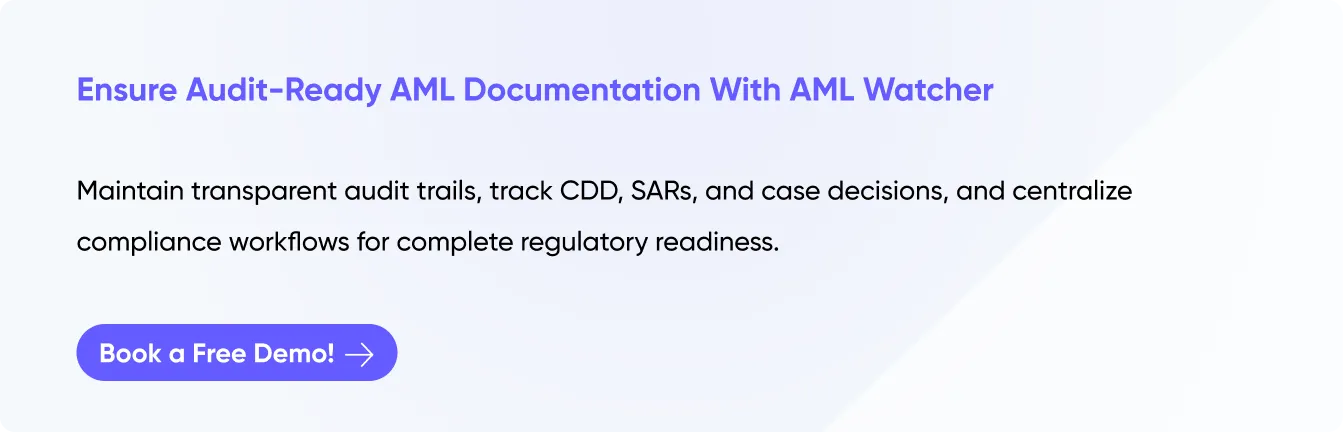 Ensure Audit-Ready AML Documentation With AML Watcher

Maintain transparent audit trails, track CDD, SARs, and case decisions, and centralize compliance workflows for complete regulatory readiness.

Book a Free Demo!